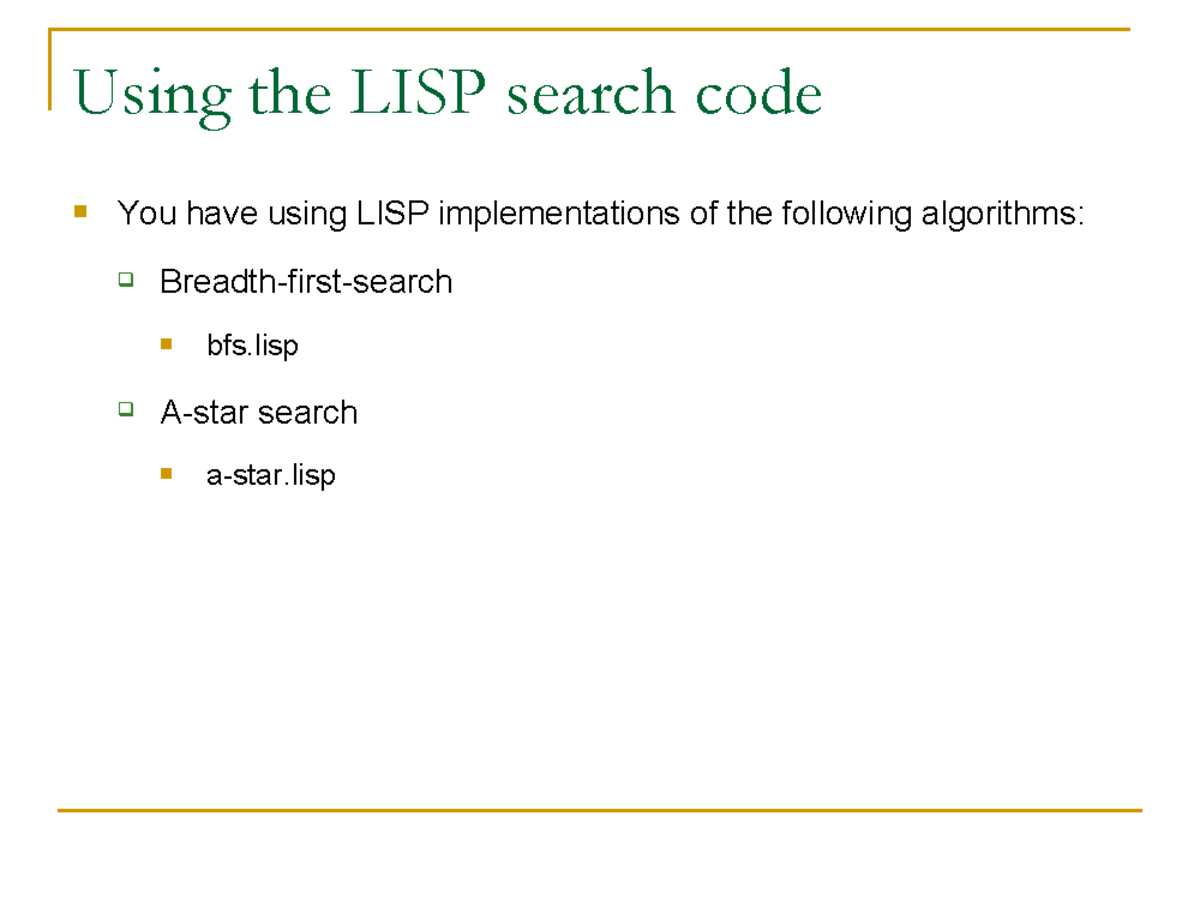 Using the LISP search code

You have using LISP implementations of the following algorithms:

Breadth-first-search

bfs.lisp

A-star search

a-star.lisp